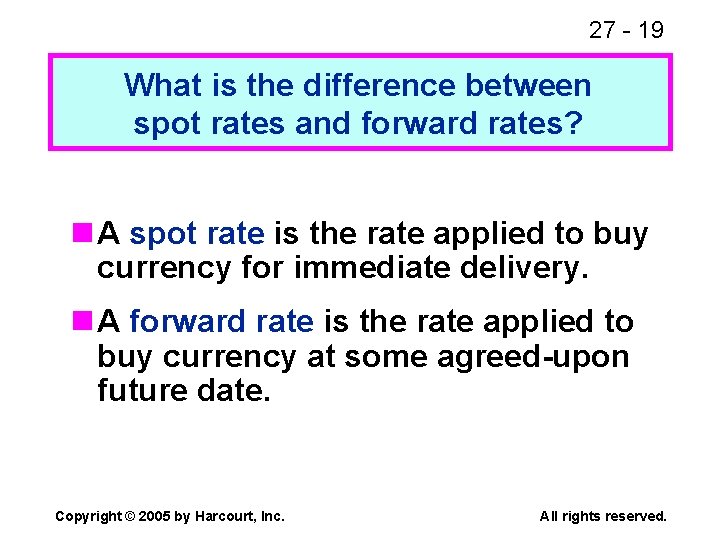 27 - 19

What is the difference between spot rates and forward rates?

• A spot rate is the rate applied to buy currency for immediate delivery.

• A forward rate is the rate applied to buy currency at some agreed-upon future date.

Copyright © 2005 by Harcourt, Inc.

All rights reserved.